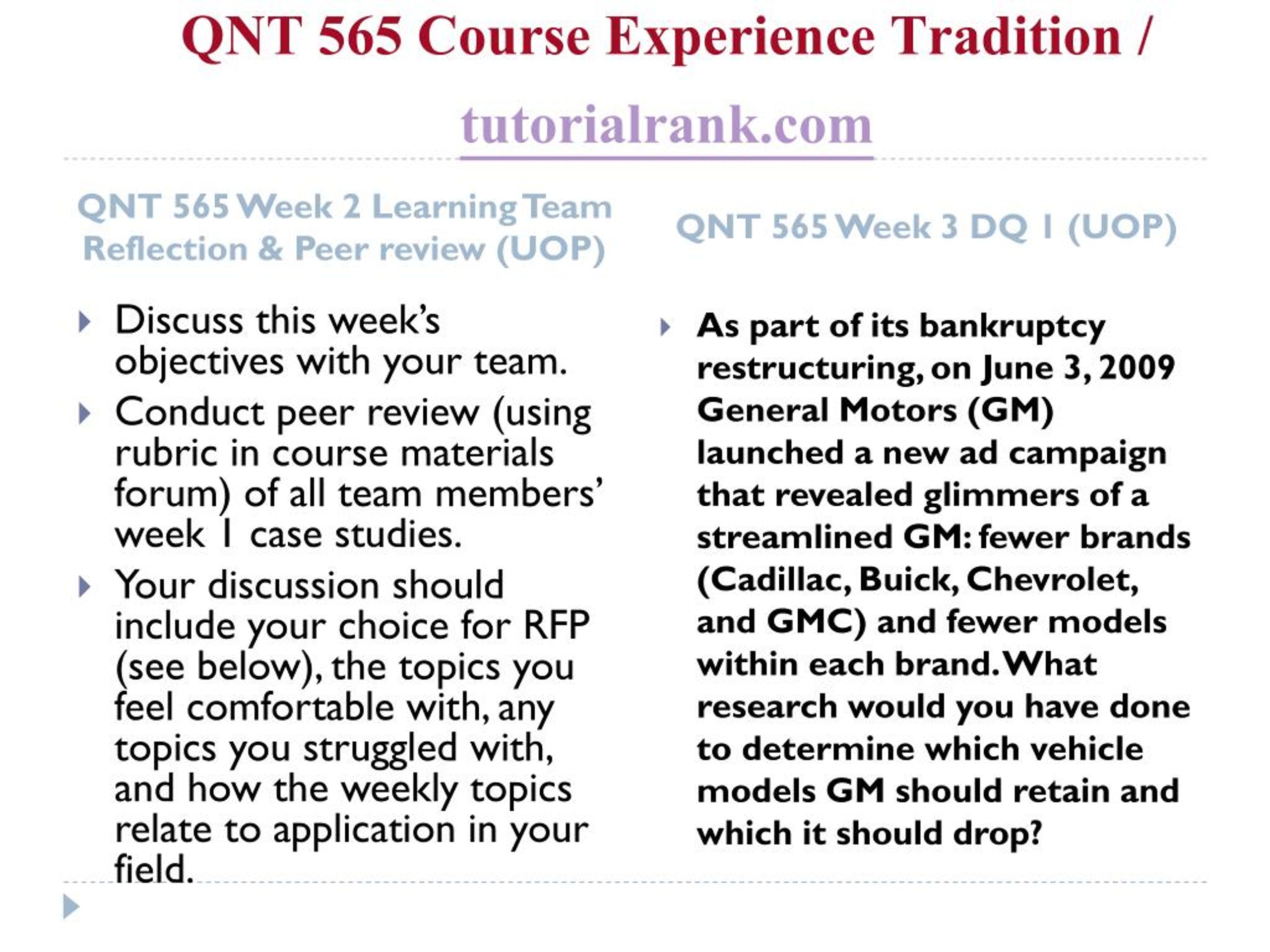 QNT 565 Course Experience Tradition / tutorialrank.com

QNT 565 Week 2 Learning Team Reflection & Peer review (UOP)

Discuss this week's objectives with your team.

Conduct peer review (using rubric in course materials forum) of all team members' week 1 case studies.

Your discussion should include your choice for RFP (see below), the topics you feel comfortable with, any topics you struggled with, and how the weekly topics relate to application in your field.

QNT 565 Week 3 DQ 1 (UOP)

As part of its bankruptcy restructuring, on June 3, 2009 General Motors (GM) launched a new ad campaign that revealed glimmers of a streamlined GM: fewer brands (Cadillac, Buick, Chevrolet, and GMC) and fewer models within each brand. What research would you have done to determine which vehicle models GM should retain and which it should drop?